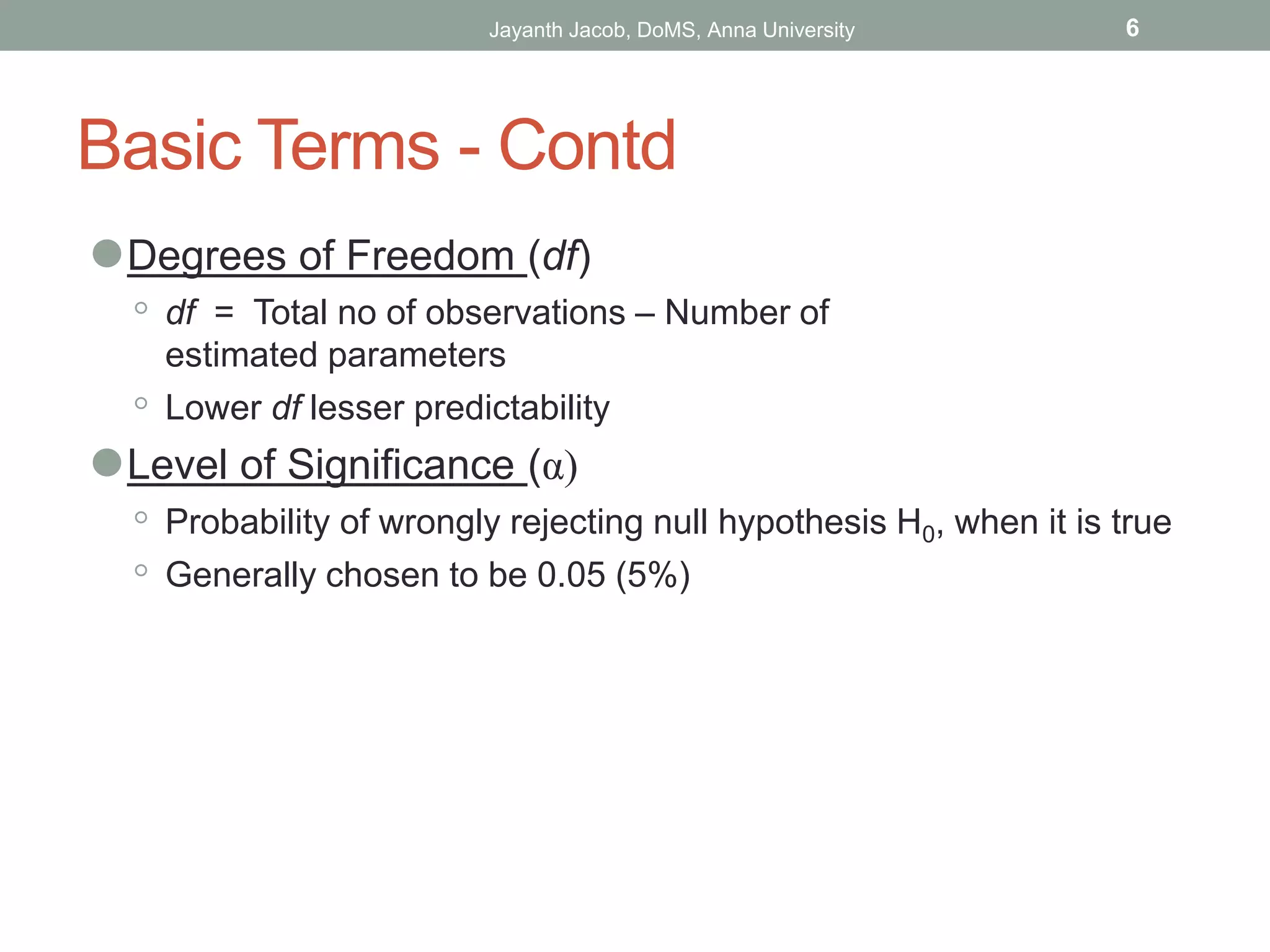 Jayanth Jacob, DoMS, Anna University 6

Basic Terms - Contd

Degrees of Freedom (df)

df = Total no of observations – Number of estimated parameters

Lower df lesser predictability

Level of Significance ($\alpha$)

Probability of wrongly rejecting null hypothesis $H_0$, when it is true

Generally chosen to be 0.05 (5%)